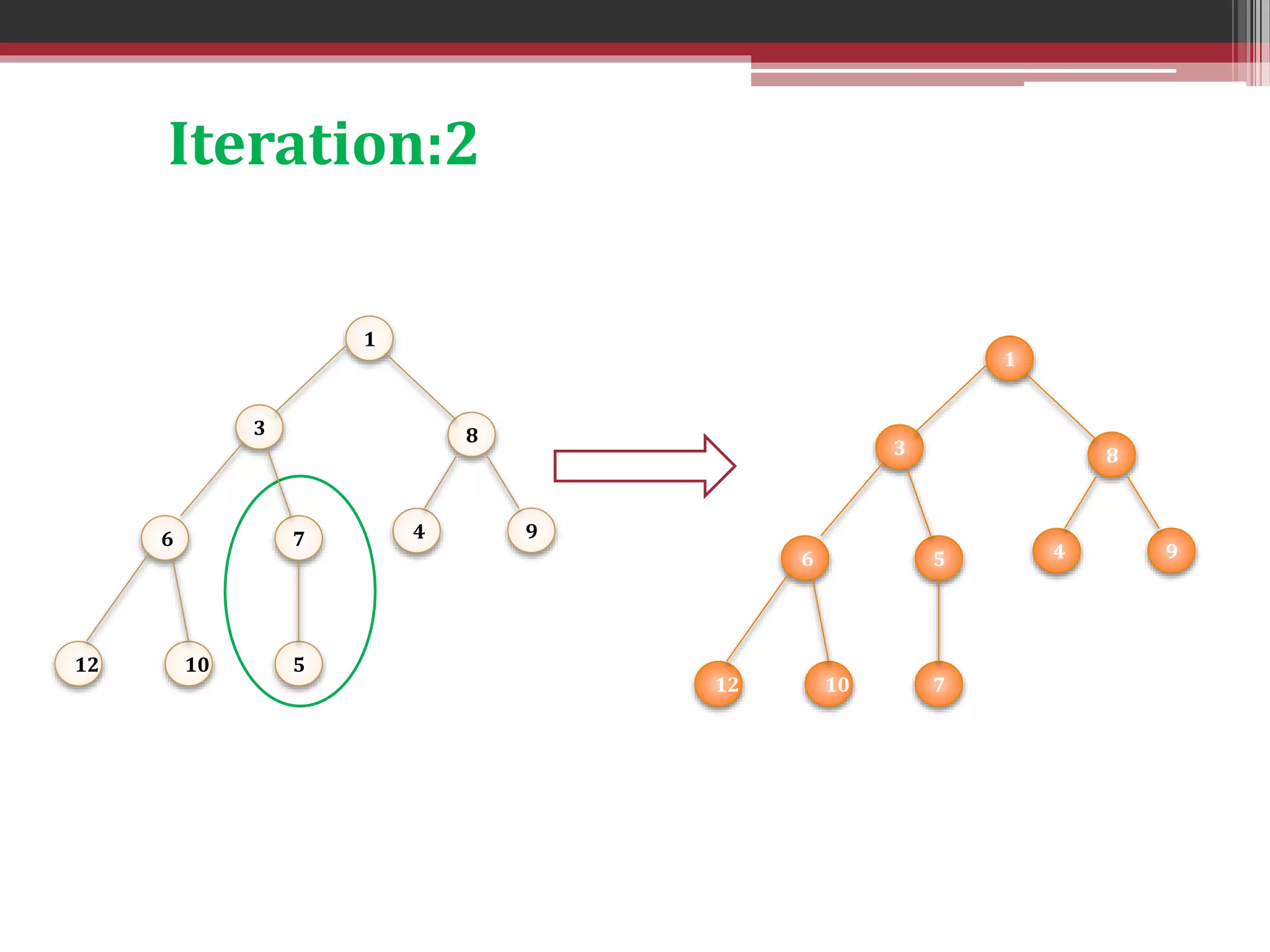 Iteration:2

1
3
8
6
7
4
9
12
10
5

1
3
8
6
5
4
9
12
10
7